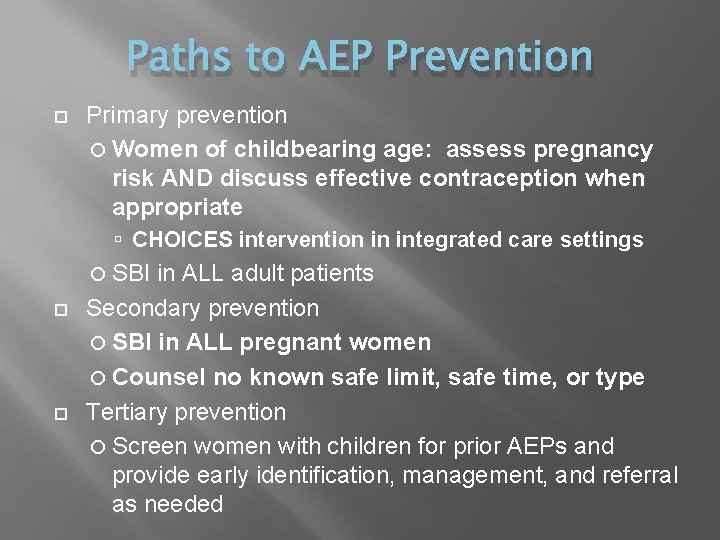 Paths to AEP Prevention

Primary prevention

Women of childbearing age: assess pregnancy risk AND discuss effective contraception when appropriate

CHOICES intervention in integrated care settings

SBI in ALL adult patients

Secondary prevention

SBI in ALL pregnant women

Counsel no known safe limit, safe time, or type

Tertiary prevention

Screen women with children for prior AEPs and provide early identification, management, and referral as needed